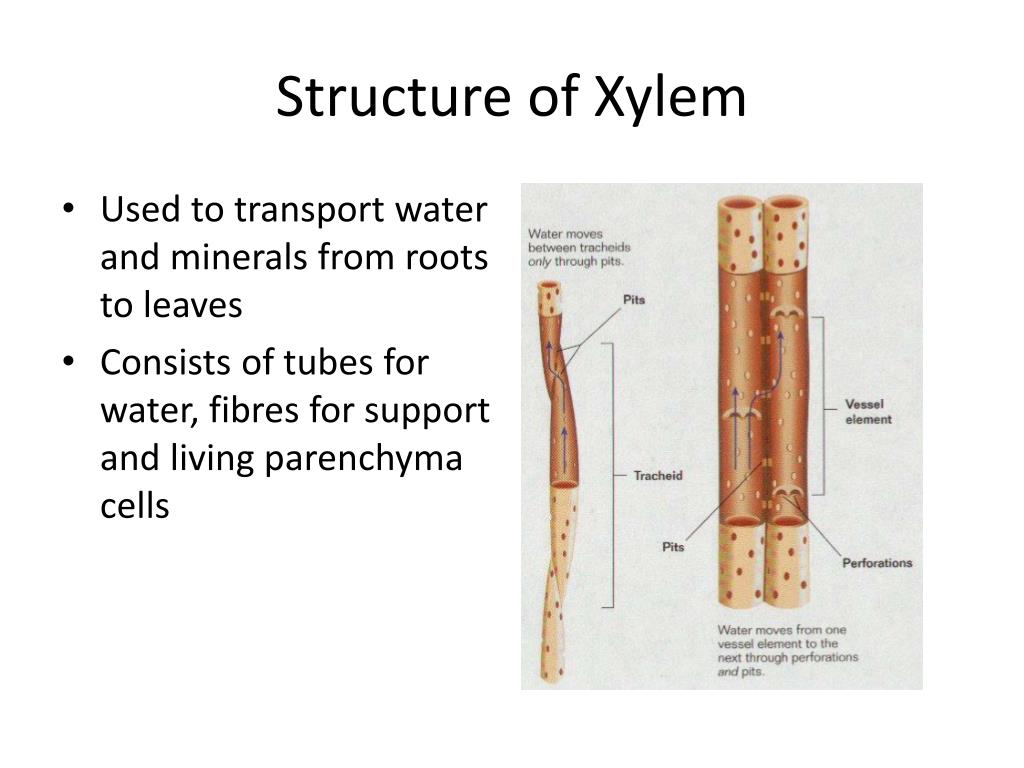 Structure of Xylem

• Used to transport water and minerals from roots to leaves
• Consists of tubes for water, fibres for support and living parenchyma cells

Water moves between tracheids only through pits.

Pits

Tracheid

Vessel element

Pits

Perforations

Water moves from one vessel element to the next through perforations and pits.